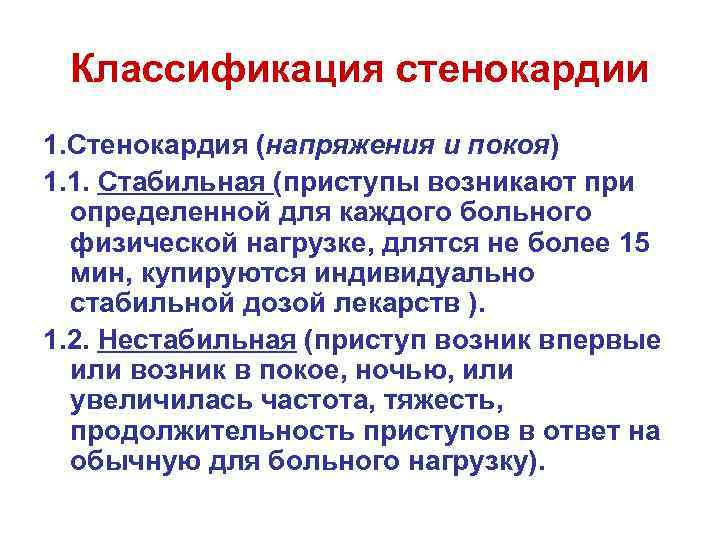 Классификация стенокардии

1.Стенокардия (напряжения и покоя)

1.1. Стабильная (приступы возникают при определенной для каждого больного физической нагрузке, длятся не более 15 мин, купируются индивидуально стабильной дозой лекарств ).

1.2. Нестабильная (приступ возник впервые или возник в покое, ночью, или увеличилась частота, тяжесть, продолжительность приступов в ответ на обычную для больного нагрузку).